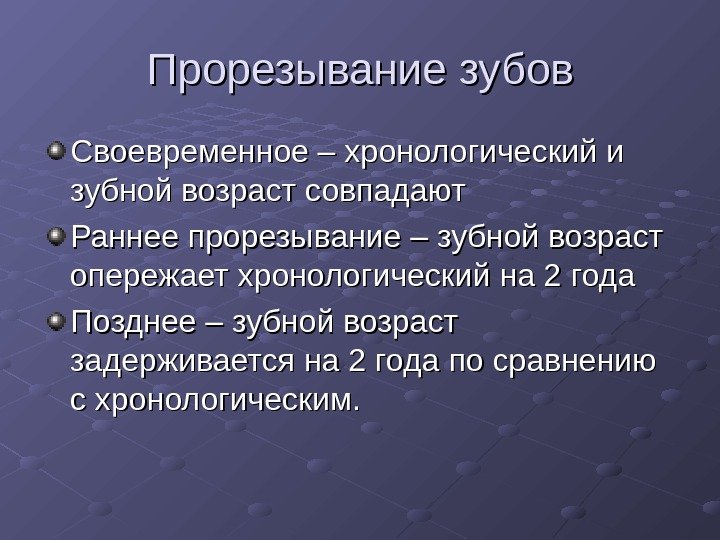 Прорезывание зубов

Своевременное – хронологический и зубной возраст совпадают

Раннее прорезывание – зубной возраст опережает хронологический на 2 года

Позднее – зубной возраст задерживается на 2 года по сравнению с хронологическим.